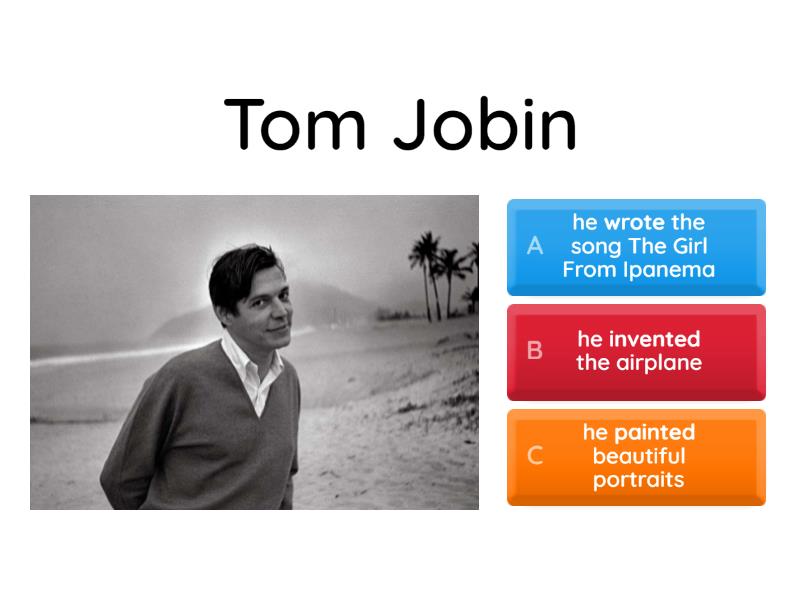 Tom Jobin

A he wrote the song The Girl From Ipanema

B he invented the airplane

C he painted beautiful portraits